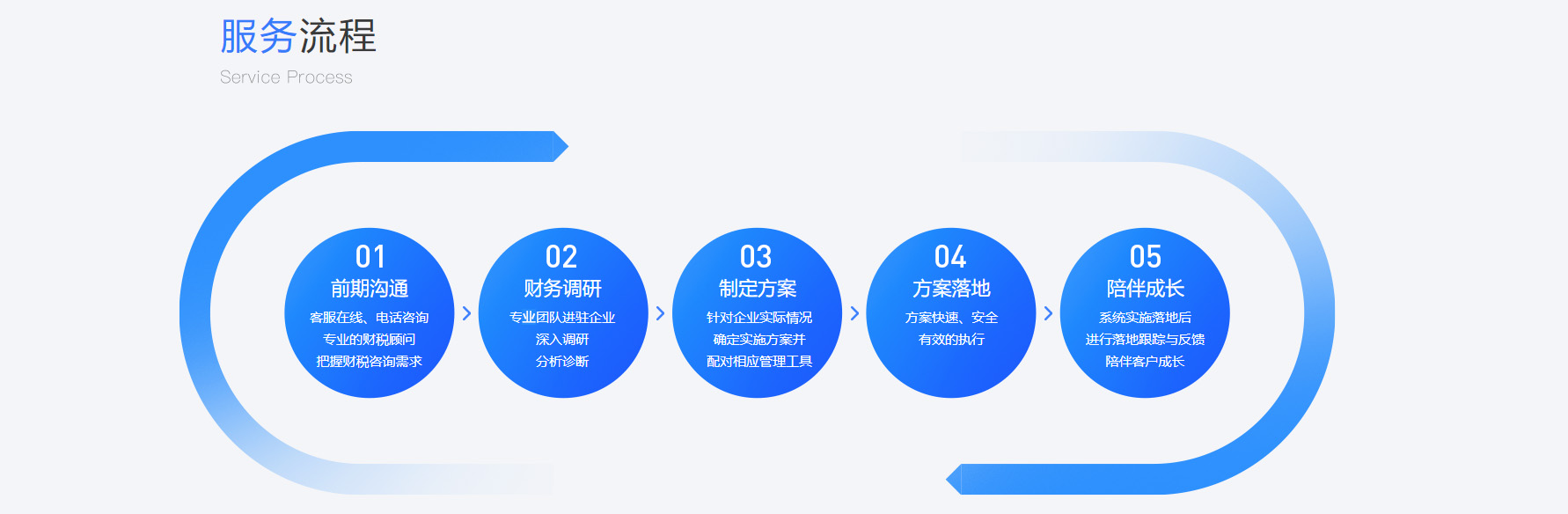 服务流程
Service Process

01
前期沟通
客服在线、电话咨询
专业的财税顾问
把握财税咨询需求

02
财务调研
专业团队进驻企业
深入调研
分析诊断

03
制定方案
针对企业实际情况
确定实施方案并
配对相应管理工具

04
方案落地
方案快速、安全
有效的执行

05
陪伴成长
系统实施落地后
进行落地跟踪与反馈
陪伴客户成长